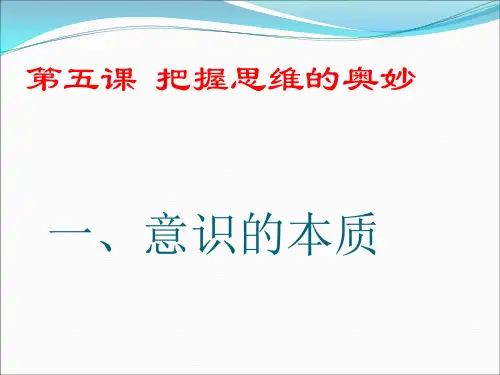 第五课 把握思维的奥妙

一、意识的本质